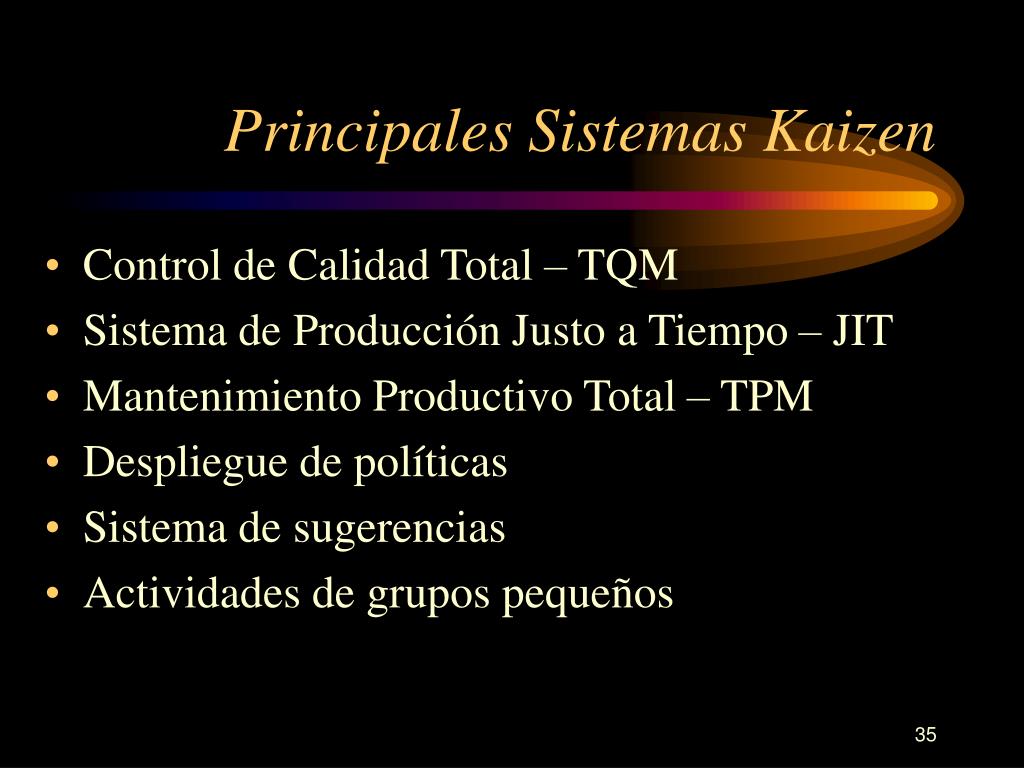 Principales Sistemas Kaizen

• Control de Calidad Total – TQM
• Sistema de Producción Justo a Tiempo – JIT
• Mantenimiento Productivo Total – TPM
• Despliegue de políticas
• Sistema de sugerencias
• Actividades de grupos pequeños

35